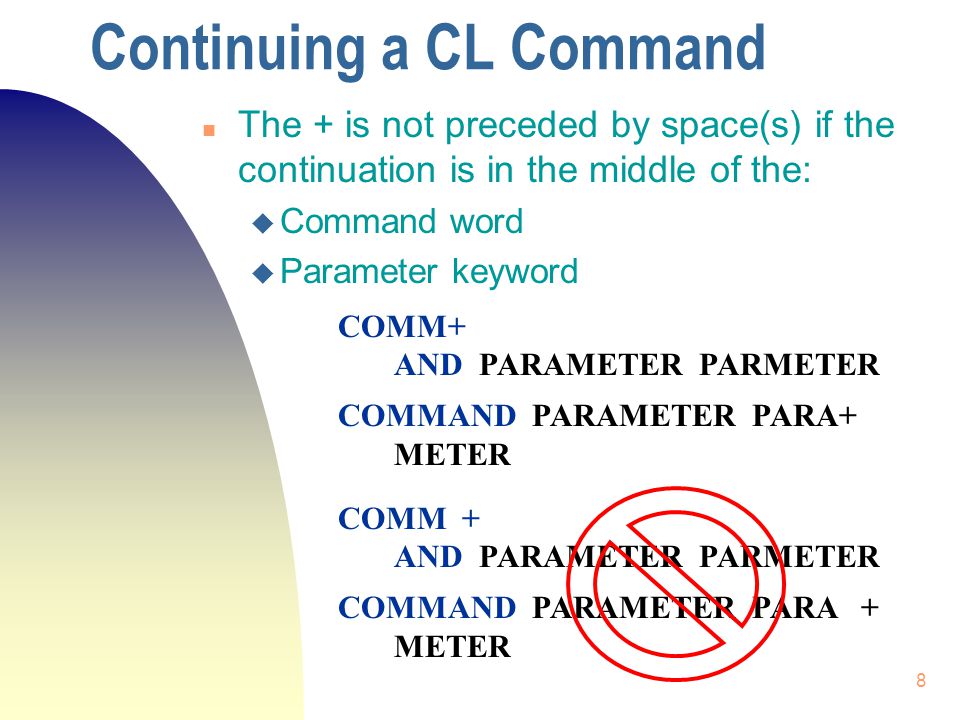 Continuing a CL Command

The + is not preceded by space(s) if the continuation is in the middle of the:

Command word

Parameter keyword

COMM+
AND PARAMETER PARMETER

COMMAND PARAMETER PARA+
METER

COMM +
AND PARAMETER PARMETER

COMMAND PARAMETER PARA +
METER

8